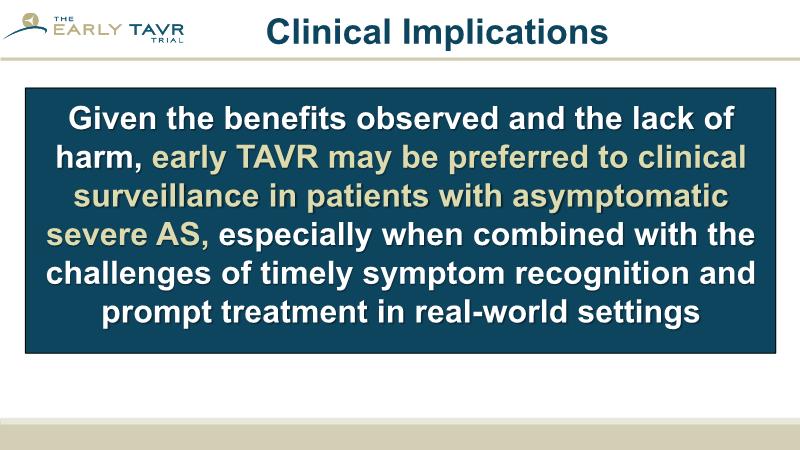 THE EARLY TAVR TRIAL

Clinical Implications

Given the benefits observed and the lack of harm, early TAVR may be preferred to clinical surveillance in patients with asymptomatic severe AS, especially when combined with the challenges of timely symptom recognition and prompt treatment in real-world settings